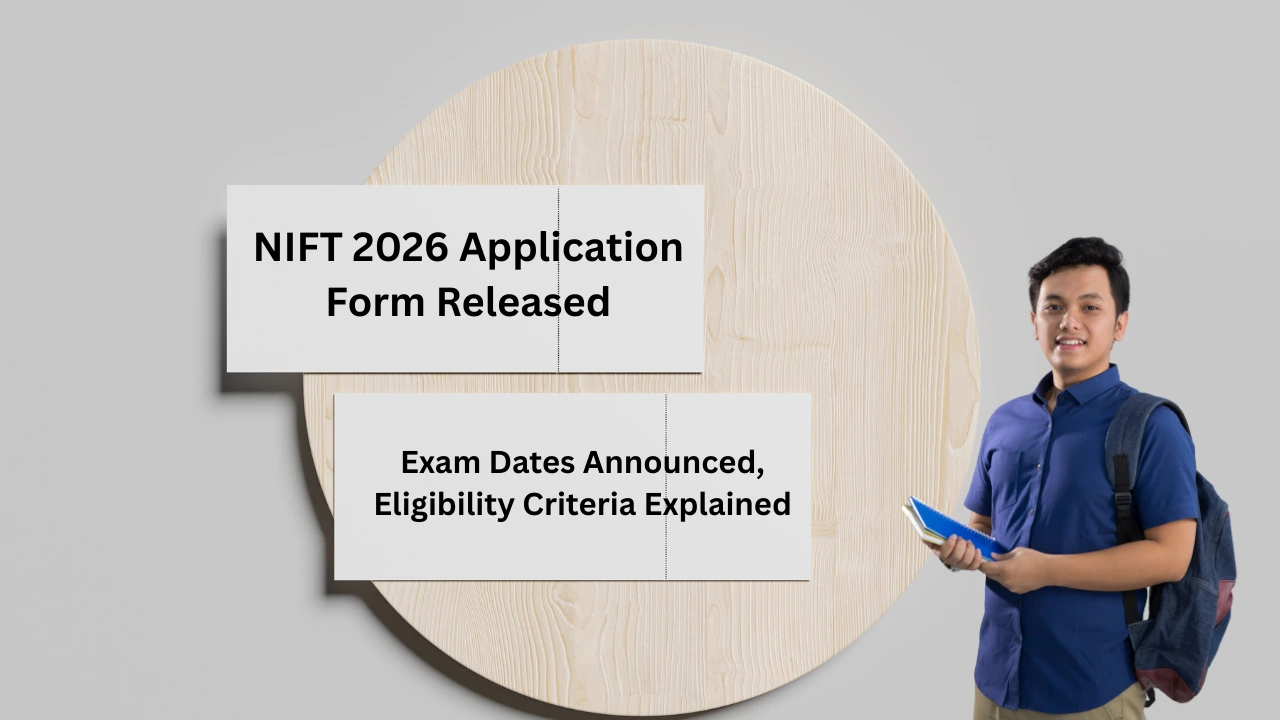 NIFT 2026 Application Form Released

Exam Dates Announced, Eligibility Criteria Explained